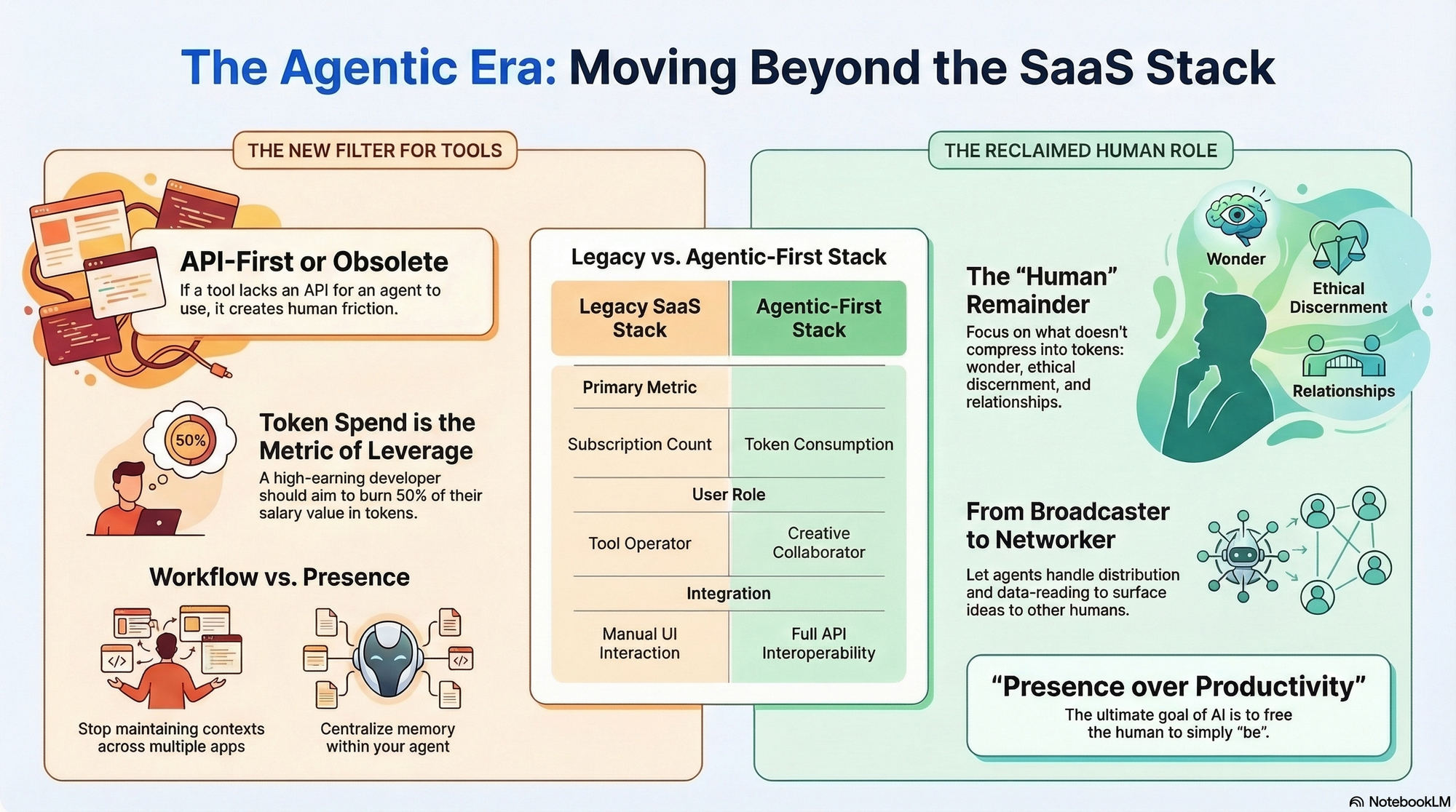 The Agentic Era: Moving Beyond the SaaS Stack

THE NEW FILTER FOR TOOLS

API-First or Obsolete
If a tool lacks an API for an agent to use, it creates human friction.

50%

Token Spend is the Metric of Leverage
A high-earning developer should aim to burn 50% of their salary value in tokens.

Workflow vs. Presence

Stop maintaining contexts across multiple apps

Centralize memory within your agent

Legacy vs. Agentic-First Stack

| Legacy SaaS Stack | Agentic-First Stack |
|---|---|
| Primary Metric | |
| Subscription Count | Token Consumption |
| User Role | |
| Tool Operator | Creative Collaborator |
| Integration | |
| Manual UI Interaction | Full API Interoperability |

THE RECLAIMED HUMAN ROLE

The “Human” Remainder
Focus on what doesn't compress into tokens: wonder, ethical discernment, and relationships.

Wonder
Ethical Discernment
Relationships

From Broadcaster to Networker
Let agents handle distribution and data-reading to surface ideas to other humans.

“Presence over Productivity”
The ultimate goal of AI is to free the human to simply “be”.

NotebookLM